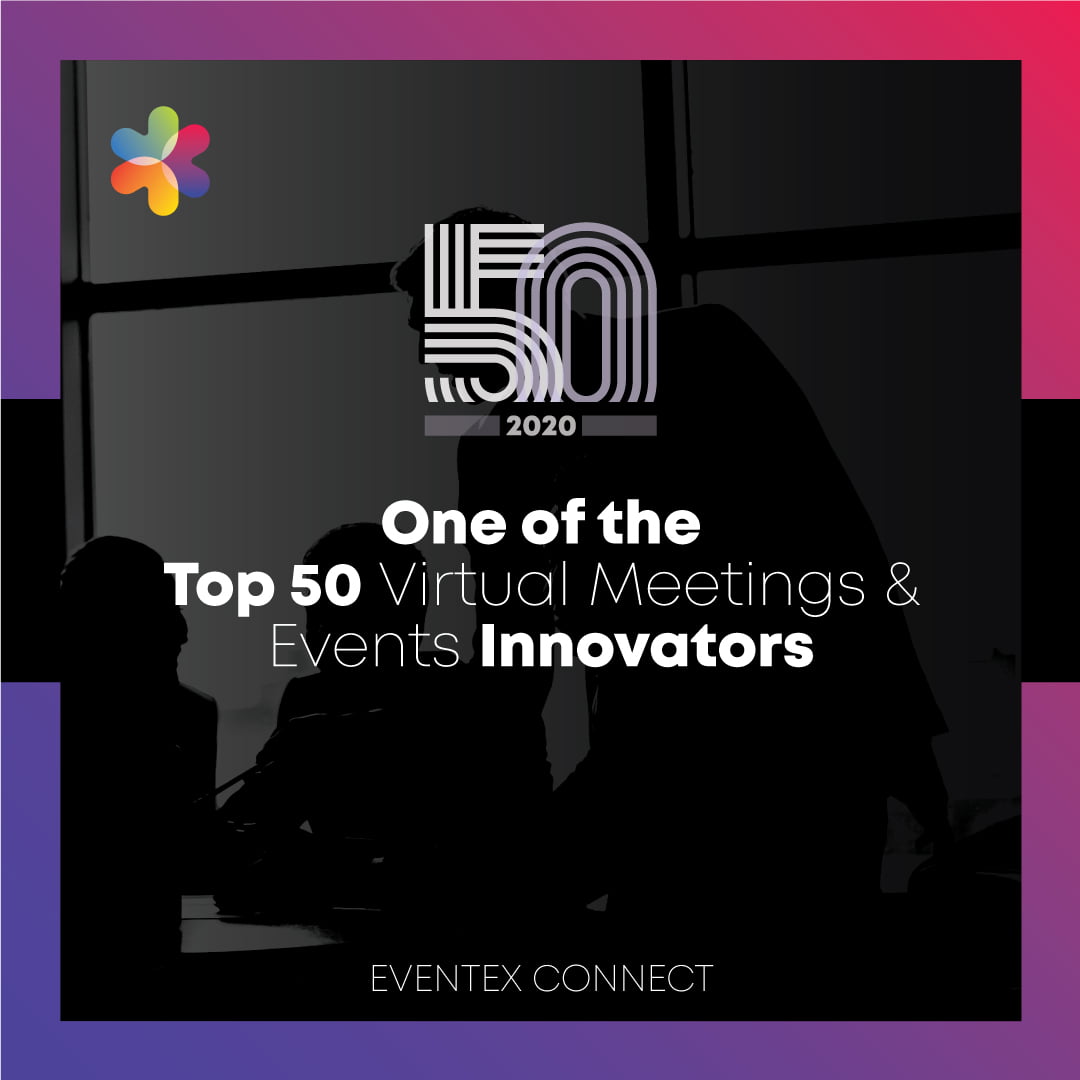 50
2020

One of the
Top 50 Virtual Meetings & Events Innovators

EVENTEX CONNECT